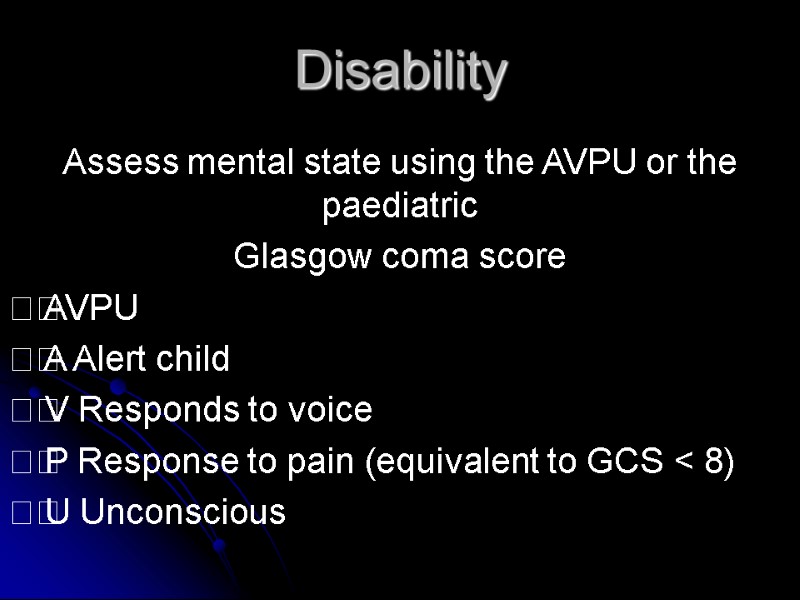 Disability

Assess mental state using the AVPU or the paediatric

Glasgow coma score

AVPU

A Alert child

V Responds to voice

P Response to pain (equivalent to GCS < 8)

U Unconscious